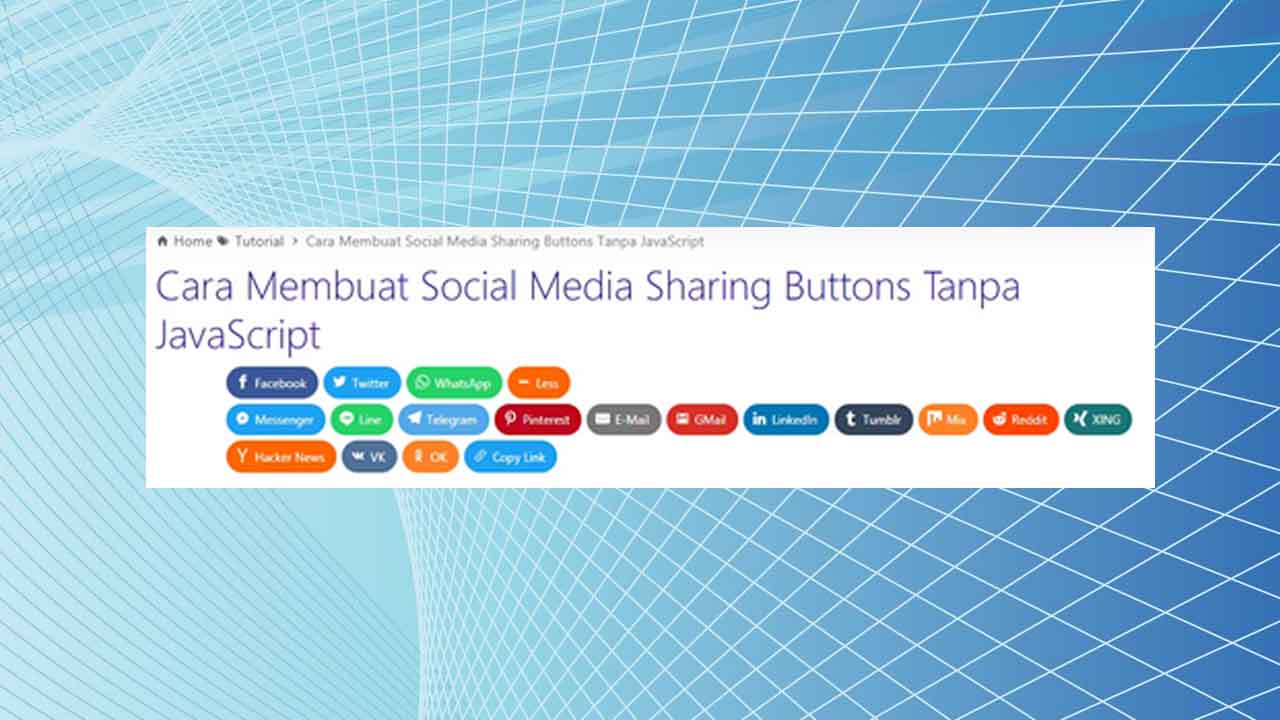 Home Tutorial > Cara Membuat Social Media Sharing Buttons Tanpa JavaScript

Cara Membuat Social Media Sharing Buttons Tanpa JavaScript

Facebook Twitter WhatsApp Less

Messenger Line Telegram Pinterest E-Mail GMail LinkedIn Tumblr Mix Reddit XING

Hacker News VK OK Copy Link